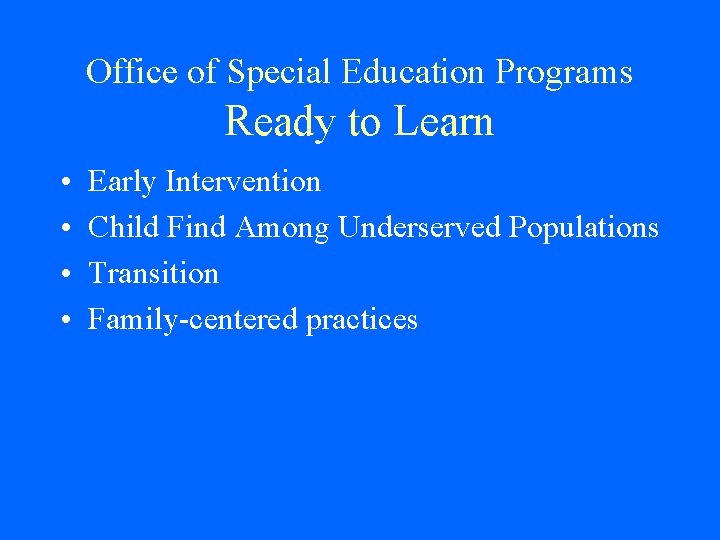 Office of Special Education Programs
Ready to Learn

• Early Intervention
• Child Find Among Underserved Populations
• Transition
• Family-centered practices